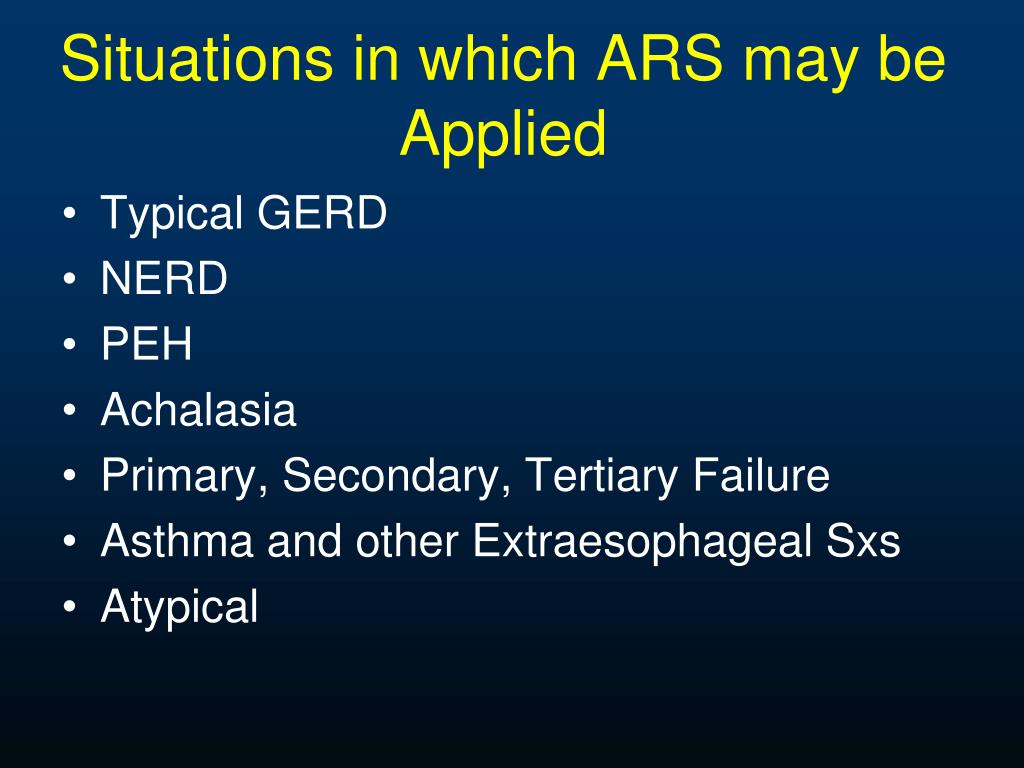 Situations in which ARS may be Applied

• Typical GERD
• NERD
• PEH
• Achalasia
• Primary, Secondary, Tertiary Failure
• Asthma and other Extraesophageal Sxs
• Atypical